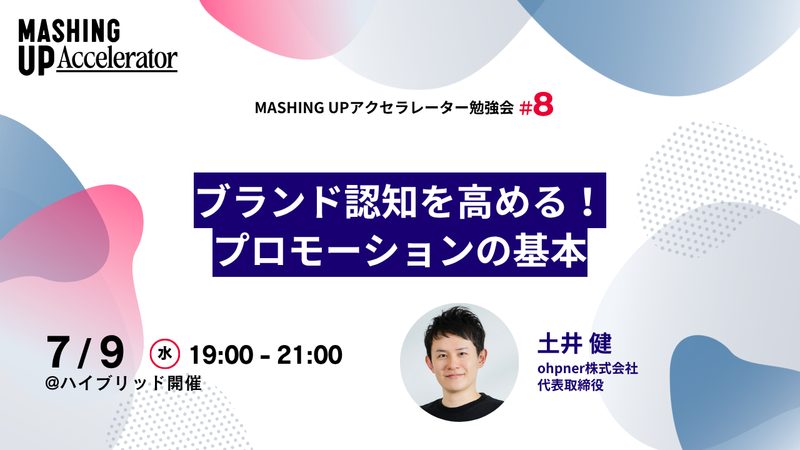 MASHING UP Accelerator

MASHING UPアクセラレーター勉強会 #8

ブランド認知を高める！
プロモーションの基本

7/9 水 19:00 - 21:00
@ハイブリッド開催

土井 健
ohpner株式会社
代表取締役